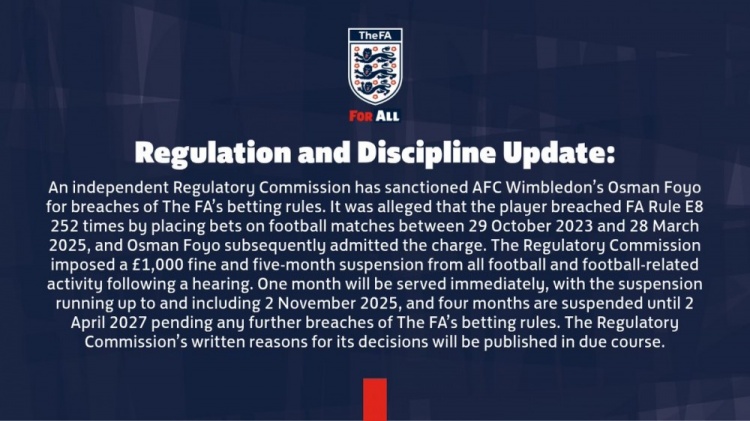 TheFA

FOR ALL

Regulation and Discipline Update:

An independent Regulatory Commission has sanctioned AFC Wimbledon's Osman Foyo for breaches of The FA's betting rules. It was alleged that the player breached FA Rule E8 252 times by placing bets on football matches between 29 October 2023 and 28 March 2025, and Osman Foyo subsequently admitted the charge. The Regulatory Commission imposed a £1,000 fine and five-month suspension from all football and football-related activity following a hearing. One month will be served immediately, with the suspension running up to and including 2 November 2025, and four months are suspended until 2 April 2027 pending any further breaches of The FA's betting rules. The Regulatory Commission's written reasons for its decisions will be published in due course.